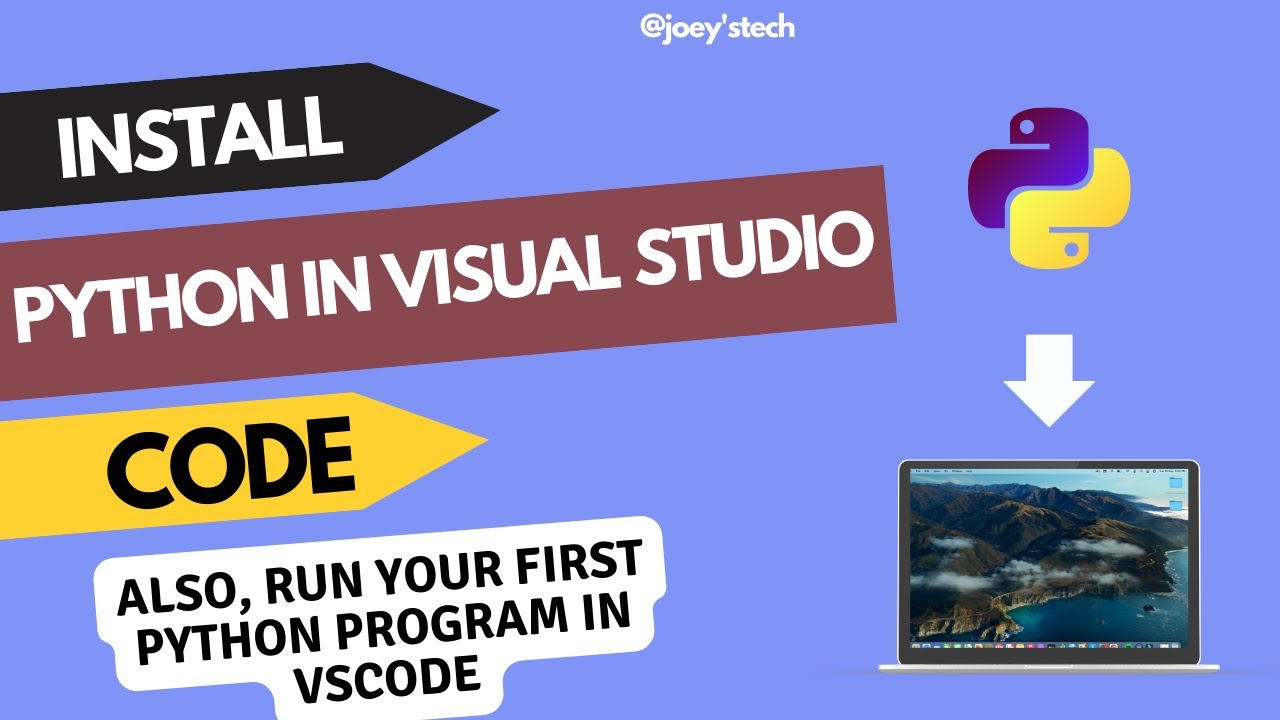 @joey'stech

INSTALL

PYTHON IN VISUAL STUDIO

CODE

ALSO, RUN YOUR FIRST PYTHON PROGRAM IN VSCODE